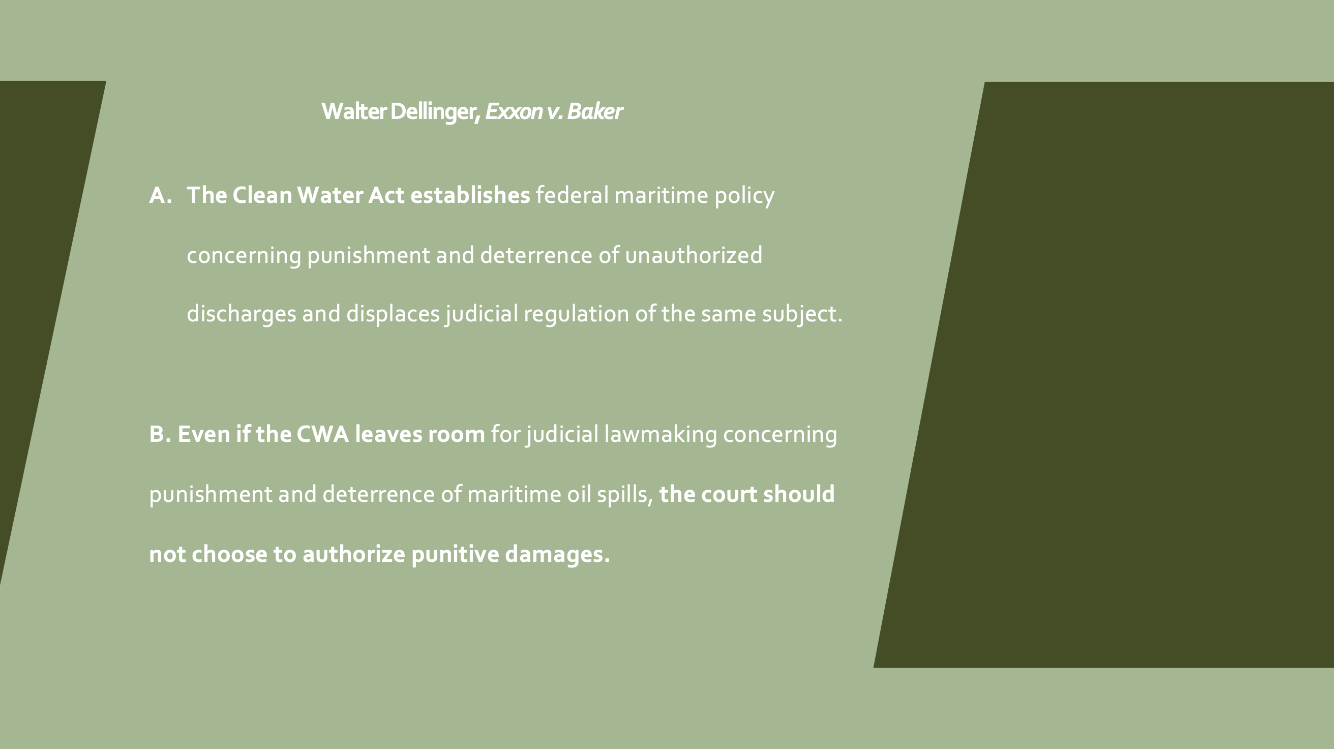 Walter Dellinger, Exxon v. Baker

A. The Clean Water Act establishes federal maritime policy concerning punishment and deterrence of unauthorized discharges and displaces judicial regulation of the same subject.

B. Even if the CWA leaves room for judicial lawmaking concerning punishment and deterrence of maritime oil spills, the court should not choose to authorize punitive damages.